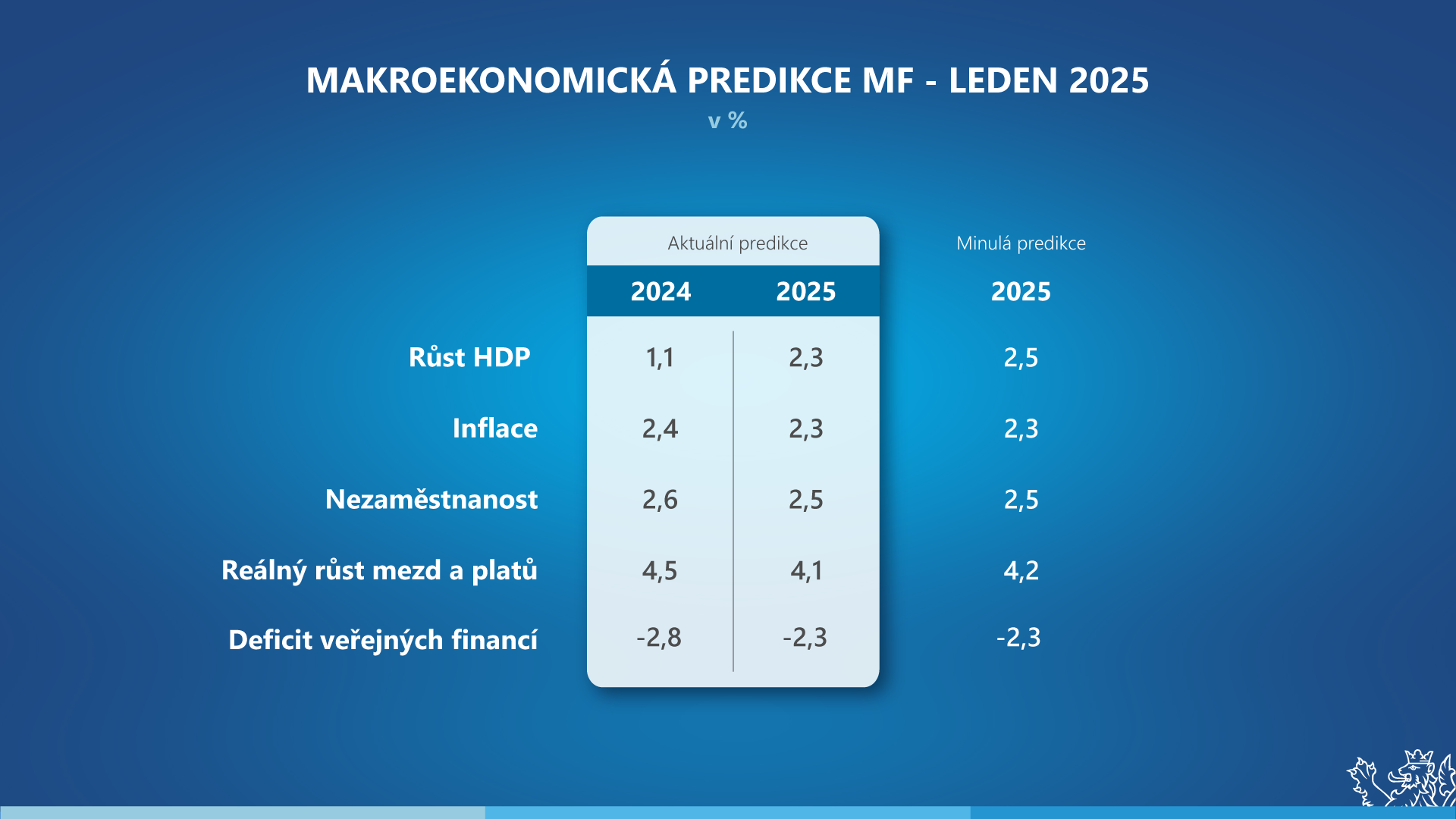 MAKROEKONOMICKÁ PREDIKCE MF - LEDEN 2025

v %

| | Aktuální predikce | | Minulá predikce |
|---|---|---|---|
| | 2024 | 2025 | 2025 |
| Růst HDP | 1,1 | 2,3 | 2,5 |
| Inflace | 2,4 | 2,3 | 2,3 |
| Nezaměstnanost | 2,6 | 2,5 | 2,5 |
| Reálný růst mezd a platů | 4,5 | 4,1 | 4,2 |
| Deficit veřejných financí | -2,8 | -2,3 | -2,3 |